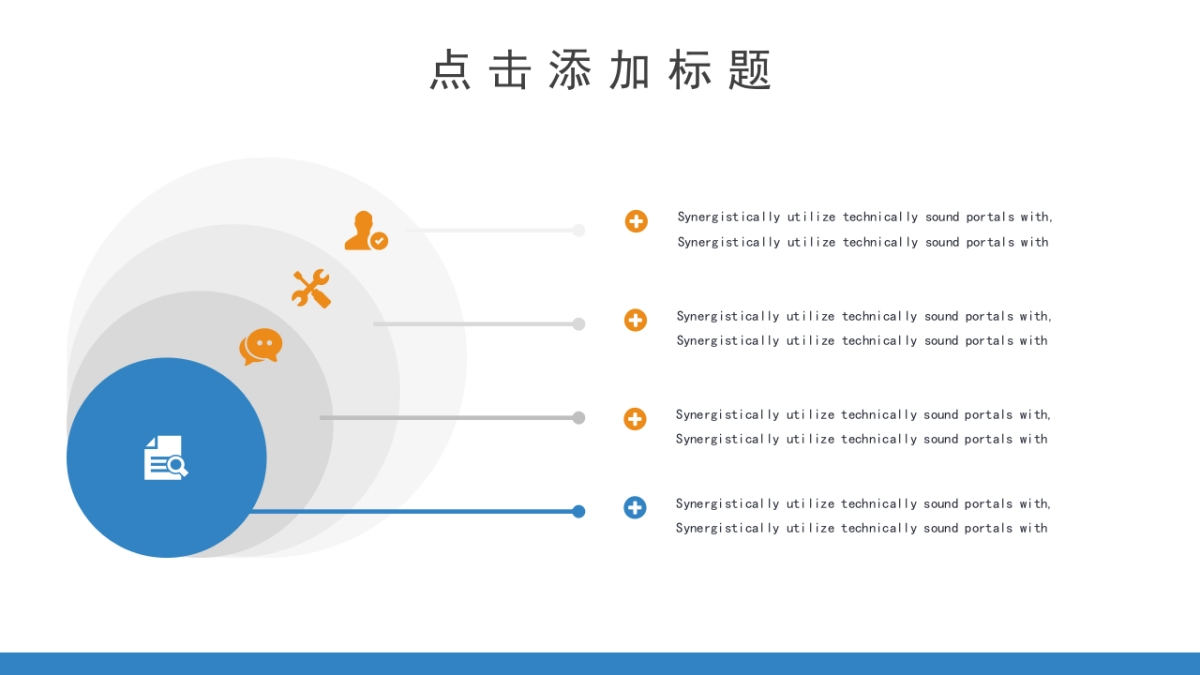 点击添加标题

Synergistically utilize technically sound portals with, Synergistically utilize technically sound portals with

Synergistically utilize technically sound portals with, Synergistically utilize technically sound portals with

Synergistically utilize technically sound portals with, Synergistically utilize technically sound portals with

Synergistically utilize technically sound portals with, Synergistically utilize technically sound portals with